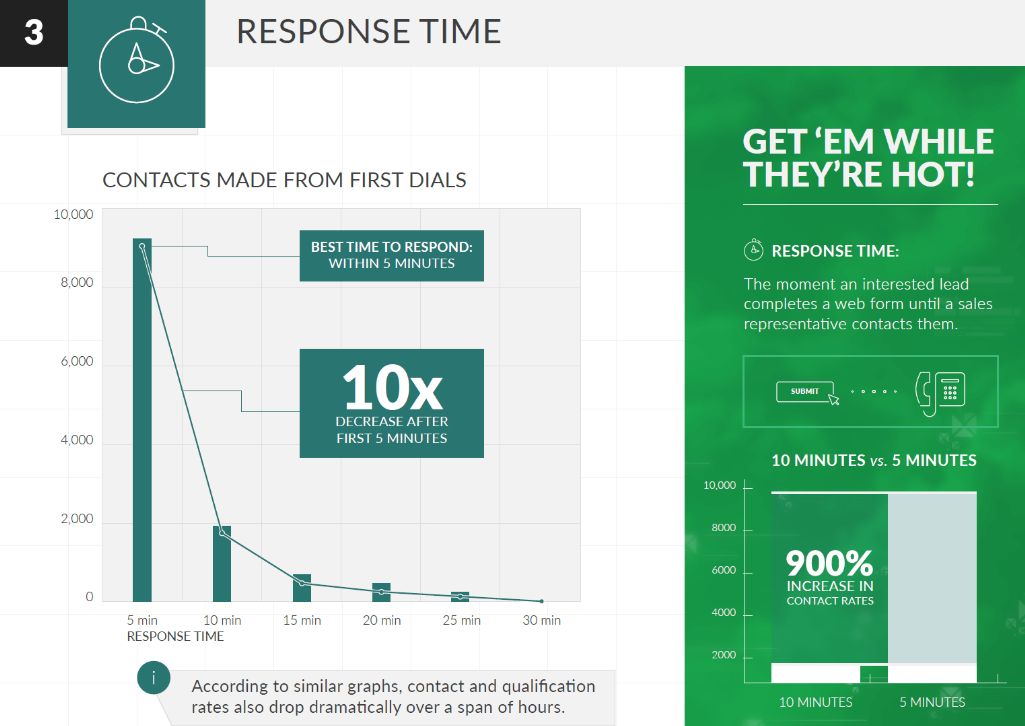 3

RESPONSE TIME

CONTACTS MADE FROM FIRST DIALS

10,000
8,000
6,000
4,000
2,000
0

BEST TIME TO RESPOND: WITHIN 5 MINUTES

10x
DECREASE AFTER FIRST 5 MINUTES

5 min 10 min 15 min 20 min 25 min 30 min
RESPONSE TIME

i

According to similar graphs, contact and qualification rates also drop dramatically over a span of hours.

GET 'EM WHILE THEY'RE HOT!

RESPONSE TIME:

The moment an interested lead completes a web form until a sales representative contacts them.

SUBMIT

10 MINUTES vs. 5 MINUTES

10,000
8000
6000
4000
2000

900%
INCREASE IN CONTACT RATES

10 MINUTES 5 MINUTES